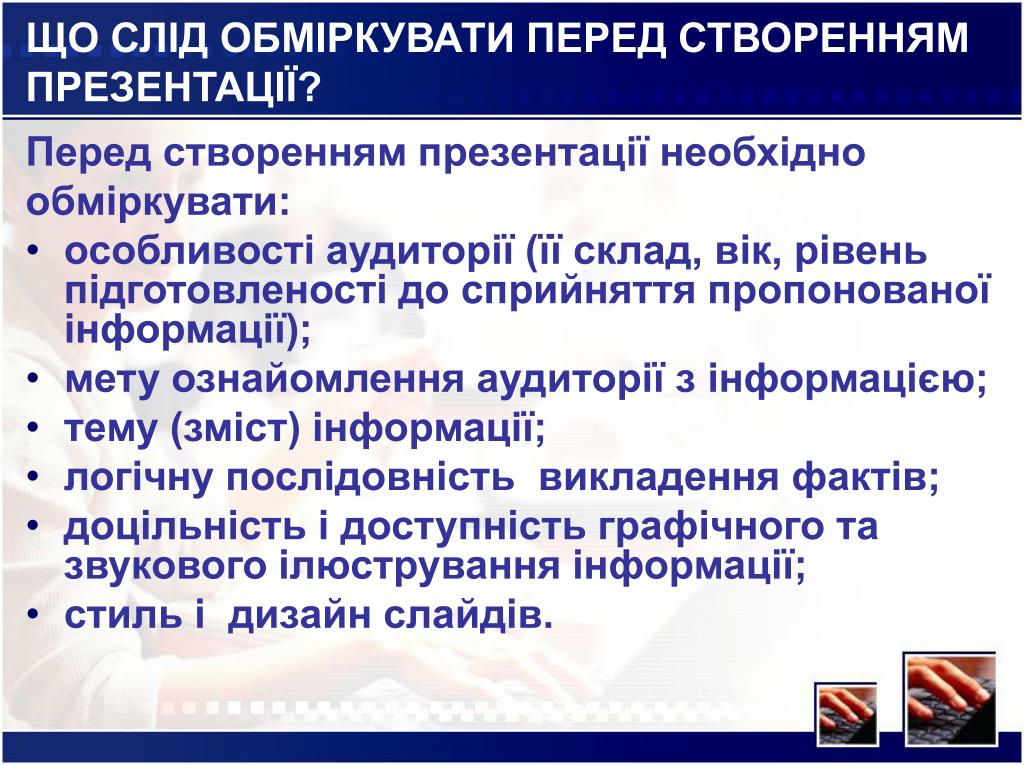 ЩО СЛІД ОБМІРКУВАТИ ПЕРЕД СТВОРЕННЯМ ПРЕЗЕНТАЦІЇ?

Перед створенням презентації необхідно обміркувати:

• особливості аудиторії (її склад, вік, рівень підготовленості до сприйняття пропонованої інформації);
• мету ознайомлення аудиторії з інформацією;
• тему (зміст) інформації;
• логічну послідовність викладення фактів;
• доцільність і доступність графічного та звукового ілюстрування інформації;
• стиль і дизайн слайдів.